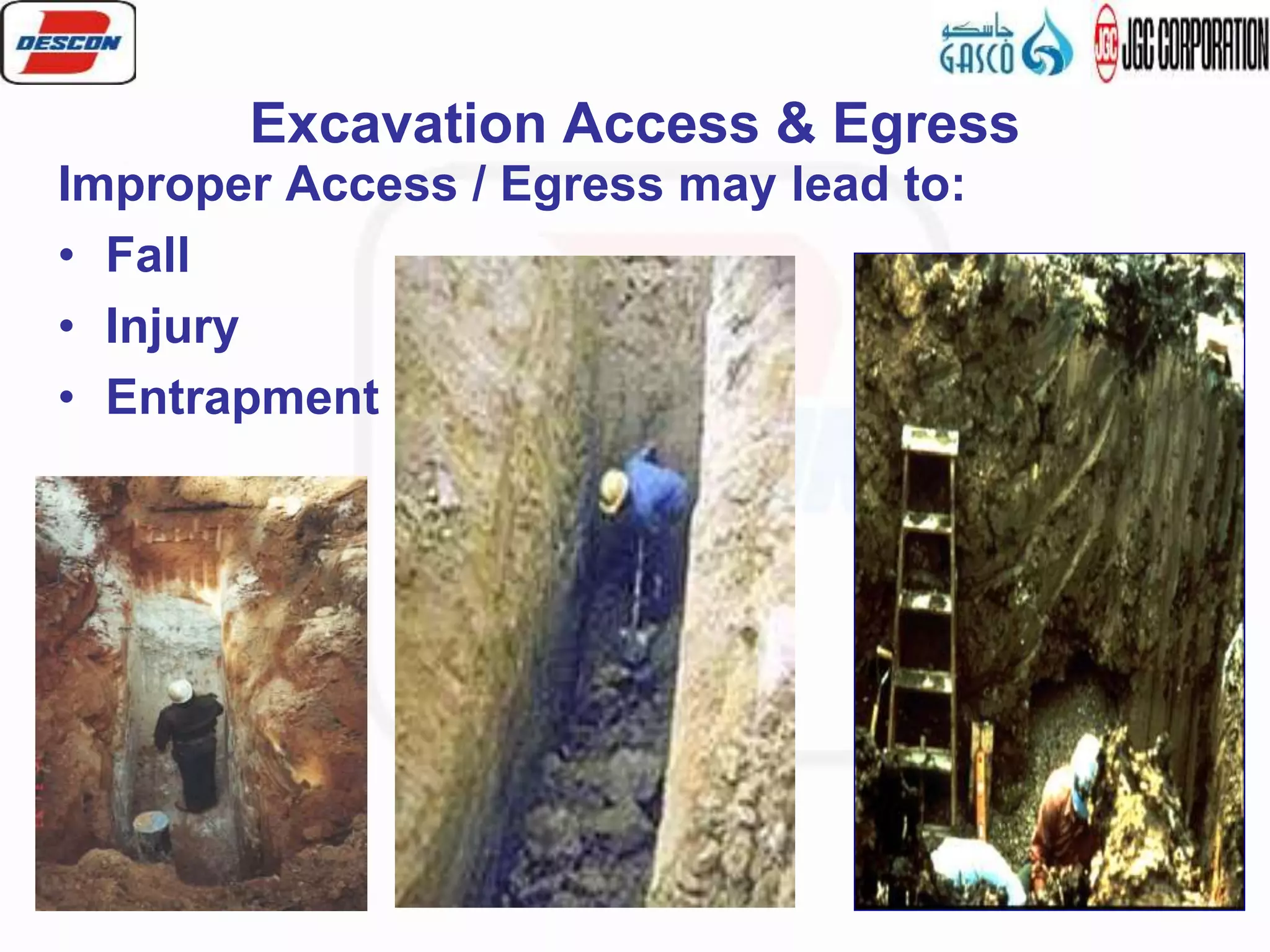 DESCON

جاسكو
GASCO

JGC JGC CORPORATION

Excavation Access & Egress

Improper Access / Egress may lead to:

• Fall
• Injury
• Entrapment